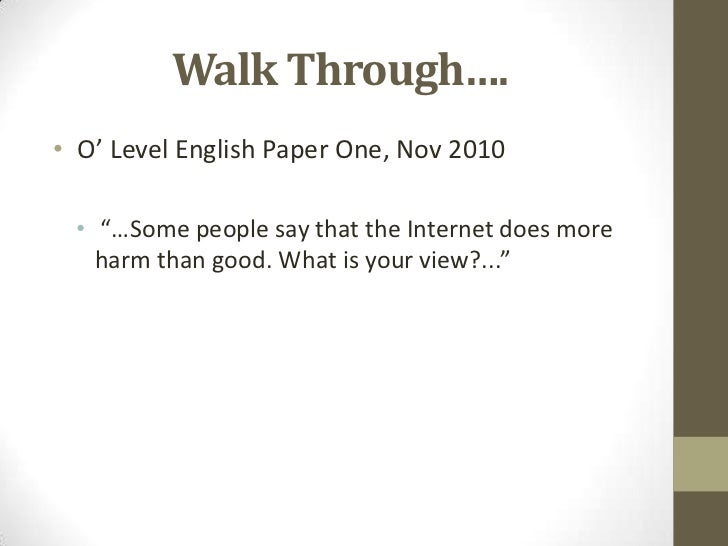 Walk Through….

• O’ Level English Paper One, Nov 2010

• “…Some people say that the Internet does more harm than good. What is your view?...”